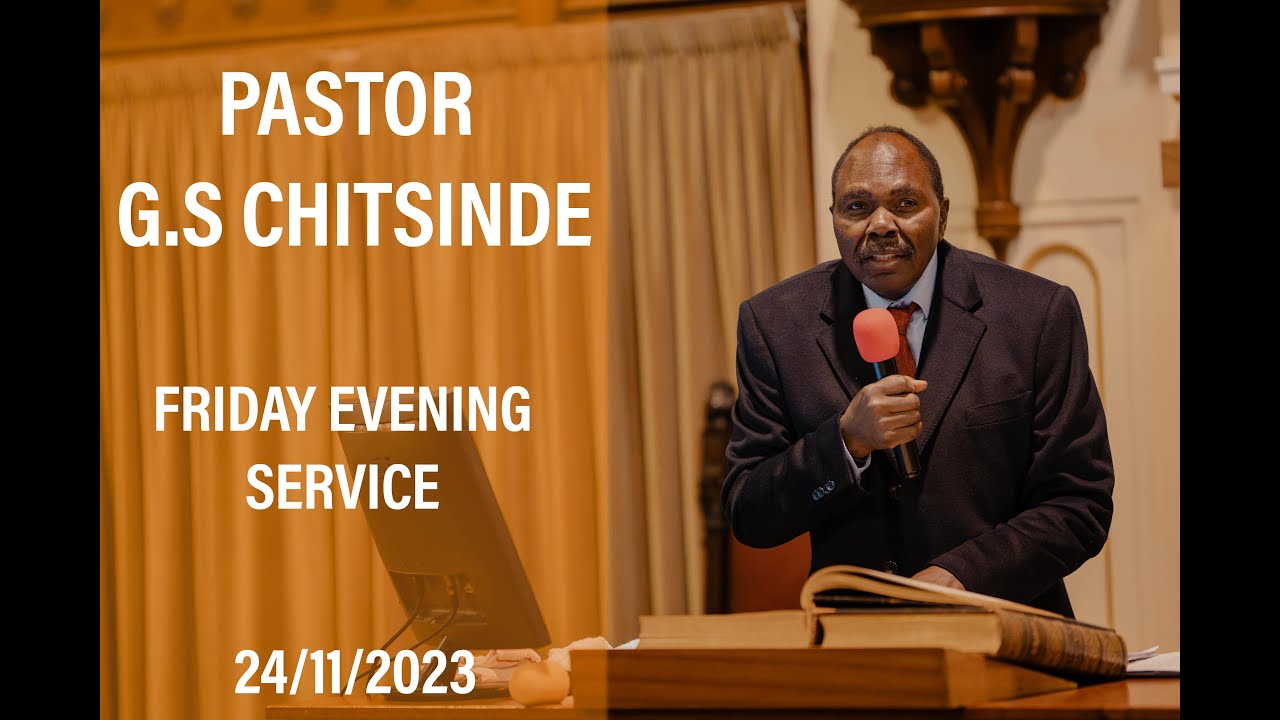 PASTOR
G.S CHITSINDE

FRIDAY EVENING
SERVICE

24/11/2023